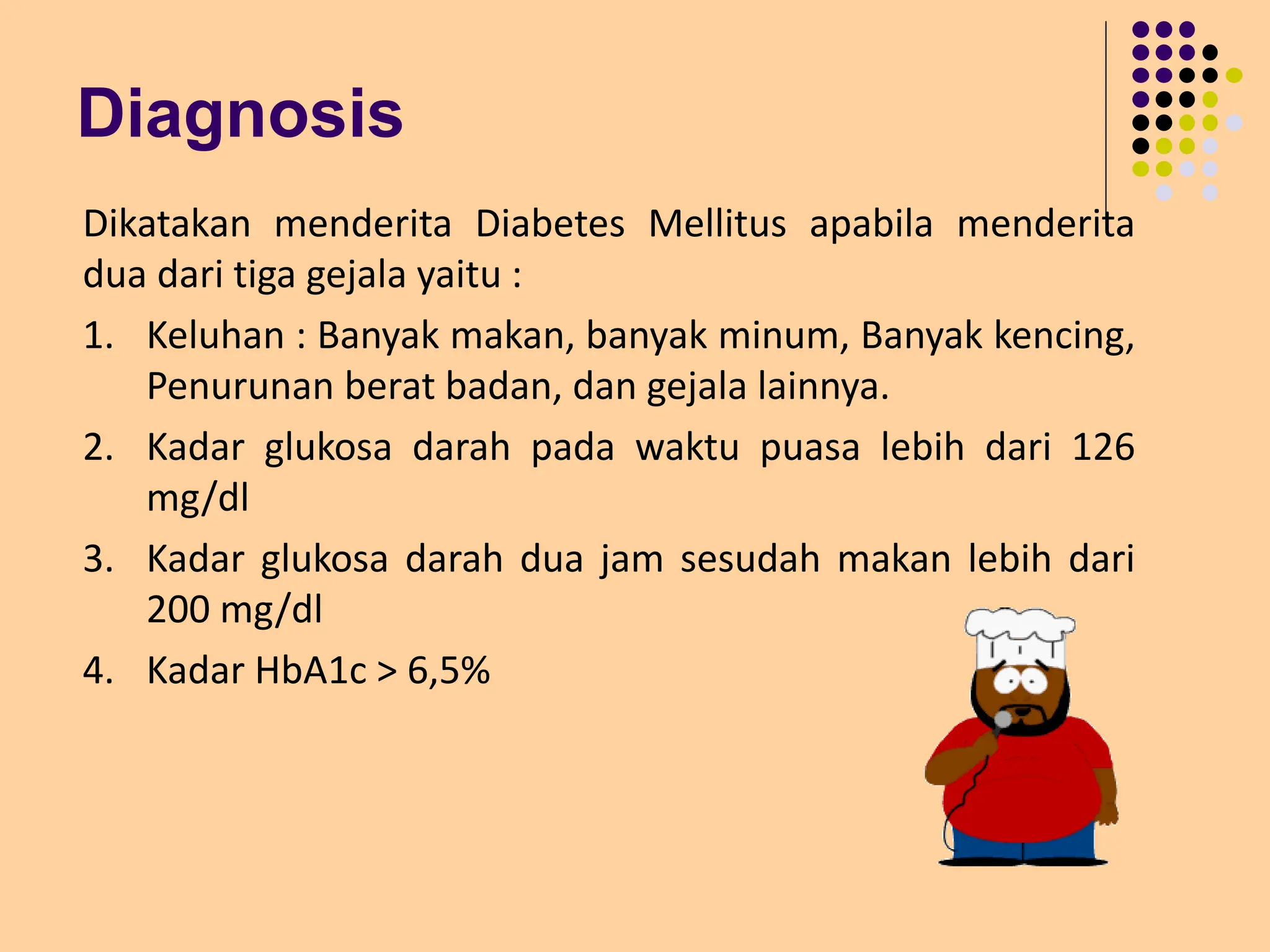 Diagnosis

Dikatakan menderita Diabetes Mellitus apabila menderita dua dari tiga gejala yaitu :

1. Keluhan : Banyak makan, banyak minum, Banyak kencing, Penurunan berat badan, dan gejala lainnya.
2. Kadar glukosa darah pada waktu puasa lebih dari 126 mg/dl
3. Kadar glukosa darah dua jam sesudah makan lebih dari 200 mg/dl
4. Kadar HbA1c > 6,5%